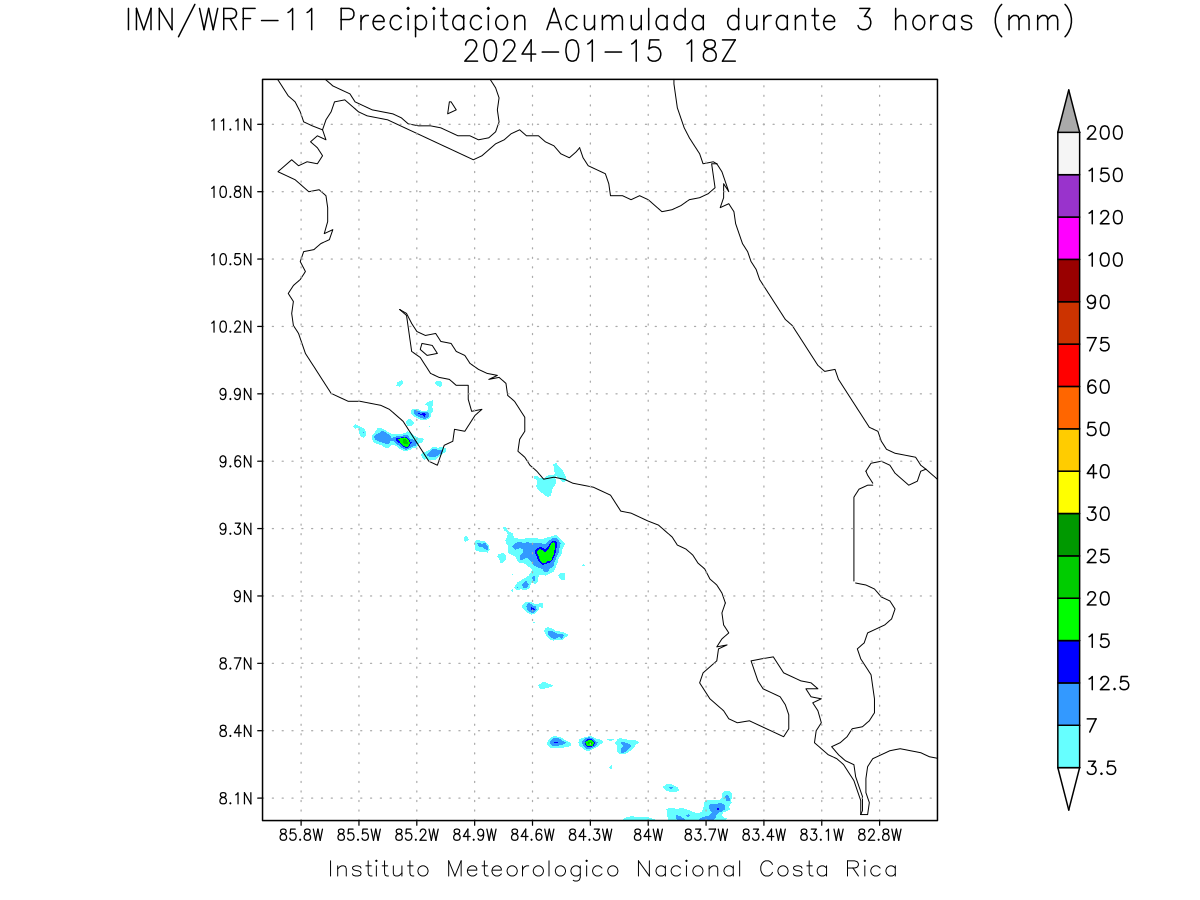 IMN/WRF-11 Precipitacion Acumulada durante 3 horas (mm)
2024-01-15 18Z

11.1N
10.8N
10.5N
10.2N
9.9N
9.6N
9.3N
9N
8.7N
8.4N
8.1N

85.8W 85.5W 85.2W 84.9W 84.6W 84.3W 84W 83.7W 83.4W 83.1W 82.8W

200
150
120
100
90
75
60
50
40
30
25
20
15
12.5
7
3.5

Instituto Meteorologico Nacional Costa Rica